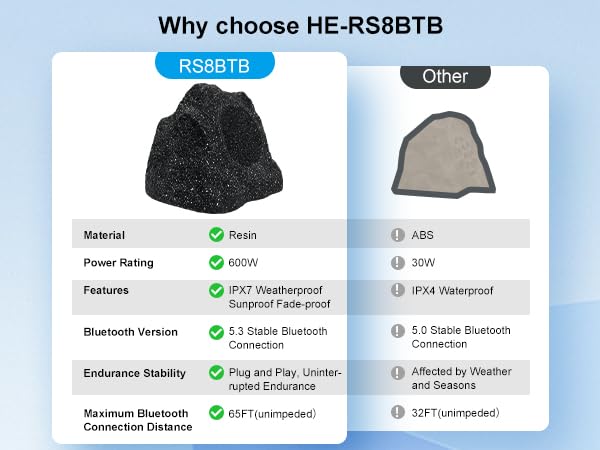 Why choose HE-RS8BTB

| | RS8BTB | Other |
|---|---|---|
| Material | Resin | ABS |
| Power Rating | 600W | 30W |
| Features | IPX7 Weatherproof Sunproof Fade-proof | IPX4 Waterproof |
| Bluetooth Version | 5.3 Stable Bluetooth Connection | 5.0 Stable Bluetooth Connection |
| Endurance Stability | Plug and Play, Uninterrupted Endurance | Affected by Weather and Seasons |
| Maximum Bluetooth Connection Distance | 65FT(unimpeded) | 32FT(unimpeded) |